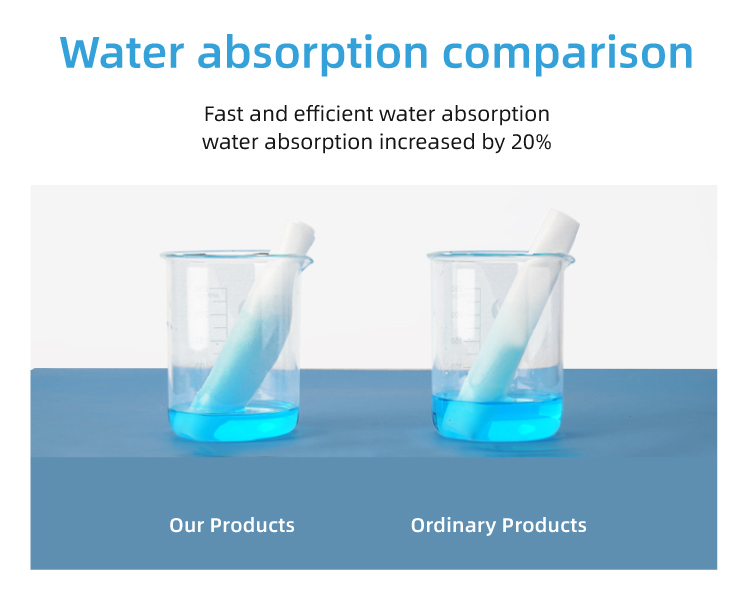 Water absorption comparison

Fast and efficient water absorption
water absorption increased by 20%

Our Products

Ordinary Products